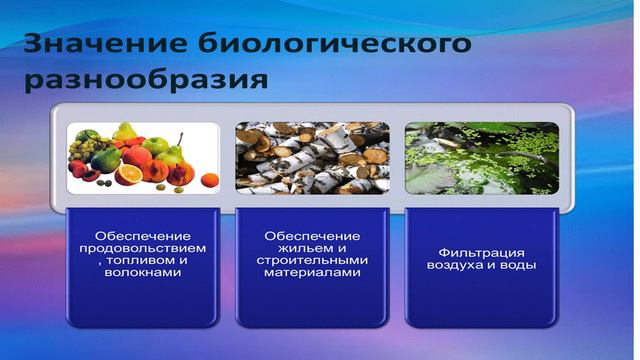 Значение биологического разнообразия

Обеспечение продовольствием , топливом и волокнами

Обеспечение жильем и строительными материалами

Фильтрация воздуха и воды